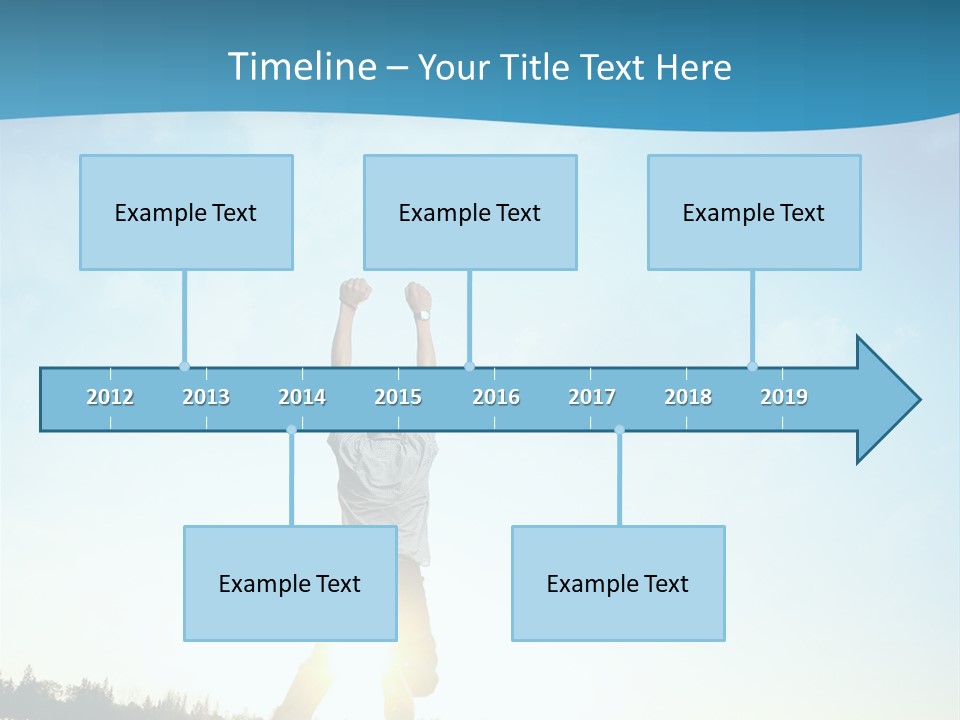 Timeline – Your Title Text Here

Example Text

Example Text

Example Text

2012 2013 2014 2015 2016 2017 2018 2019

Example Text

Example Text